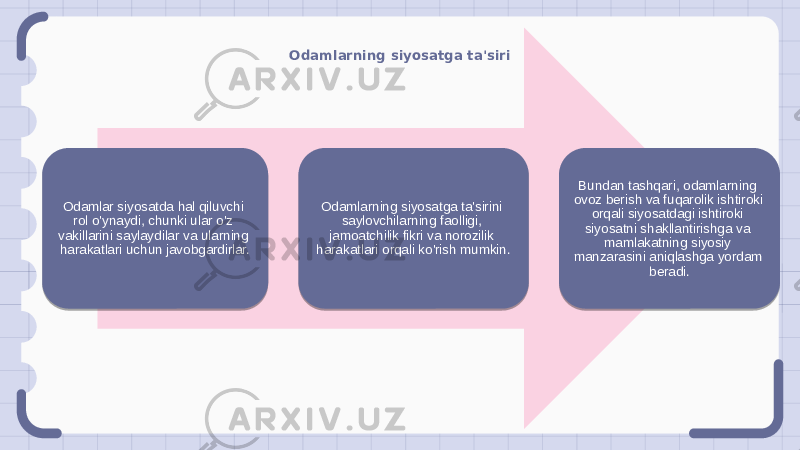 Odamlarning siyosatga ta'siri

ARXIV.UZ

Odamlar siyosatda hal qiluvchi rol o'ynaydi, chunki ular o'z vakillarini saylaydilar va ularning harakatlari uchun javobgardirlar.

Odamlarning siyosatga ta'sirini saylovchilarning faolligi, jamoatchilik fikri va norozilik harakatlari orqali ko'rish mumkin.

Bundan tashqari, odamlarning ovoz berish va fuqarolik ishtiroki orqali siyosatdagi ishtiroki siyosatni shakllantirishga va mamlakatning siyosiy manzarasini aniqlashga yordam beradi.

ARXIV.UZ

ARXIV.UZ